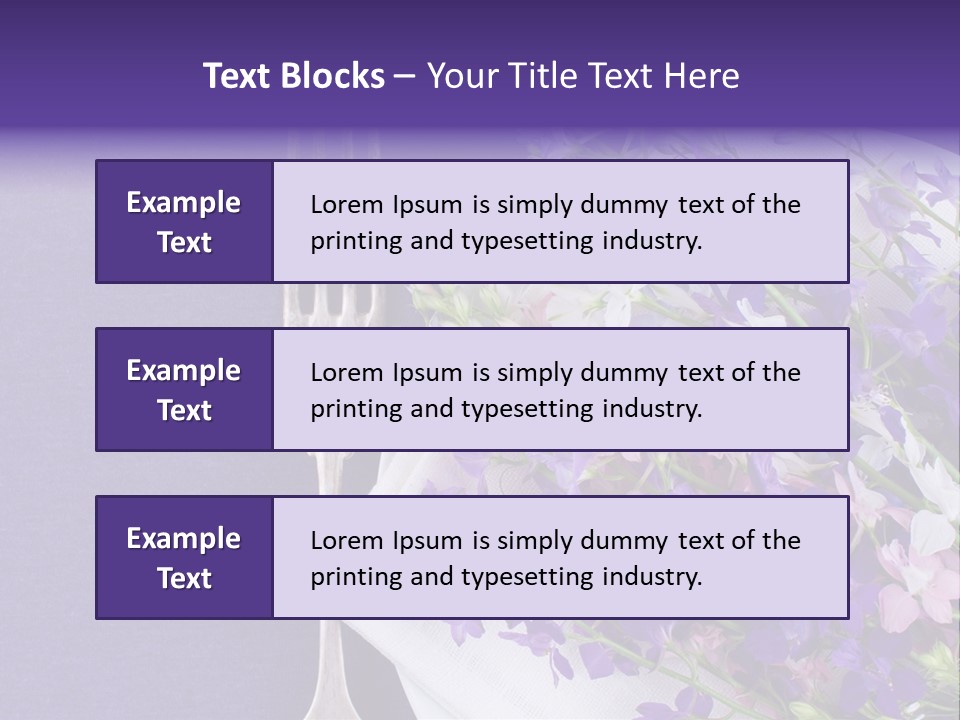 Text Blocks – Your Title Text Here

Example Text

Lorem Ipsum is simply dummy text of the printing and typesetting industry.

Example Text

Lorem Ipsum is simply dummy text of the printing and typesetting industry.

Example Text

Lorem Ipsum is simply dummy text of the printing and typesetting industry.